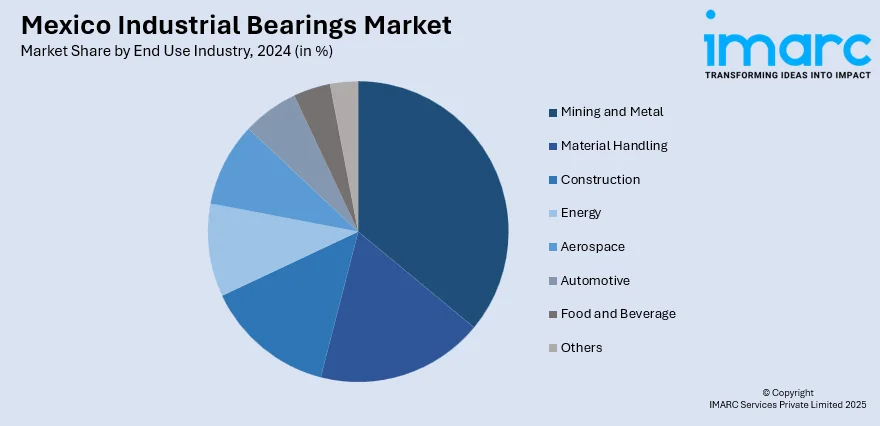 Mexico Industrial Bearings Market
Market Share by End Use Industry, 2024 (in %)

imarc
TRANSFORMING IDEAS INTO IMPACT

Mining and Metal
Material Handling
Construction
Energy
Aerospace
Automotive
Food and Beverage
Others

© Copyright
IMARC Services Private Limited 2025